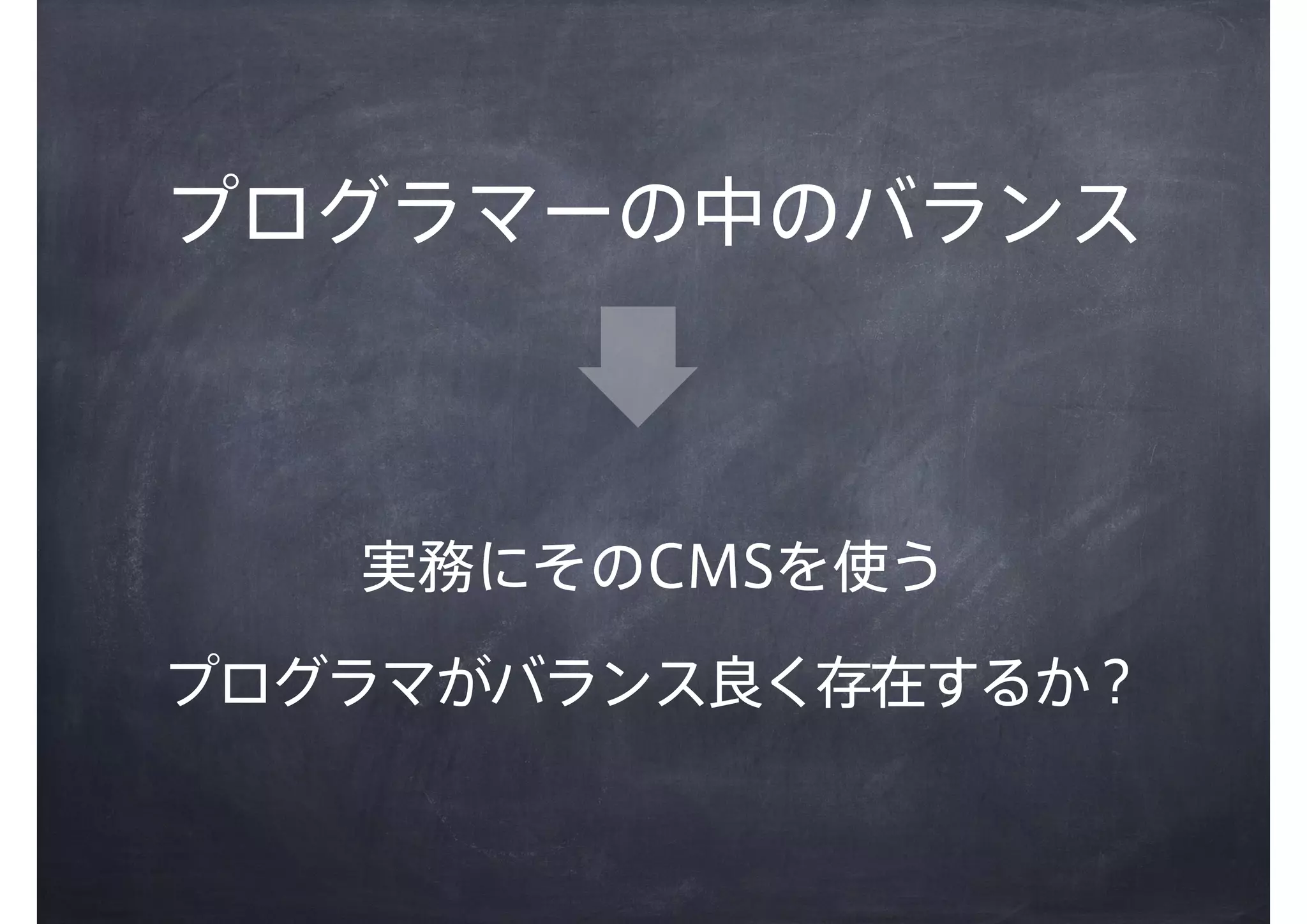 プログラマーの中のバランス

実務にそのCMSを使う

プログラマがバランス良く存在するか？